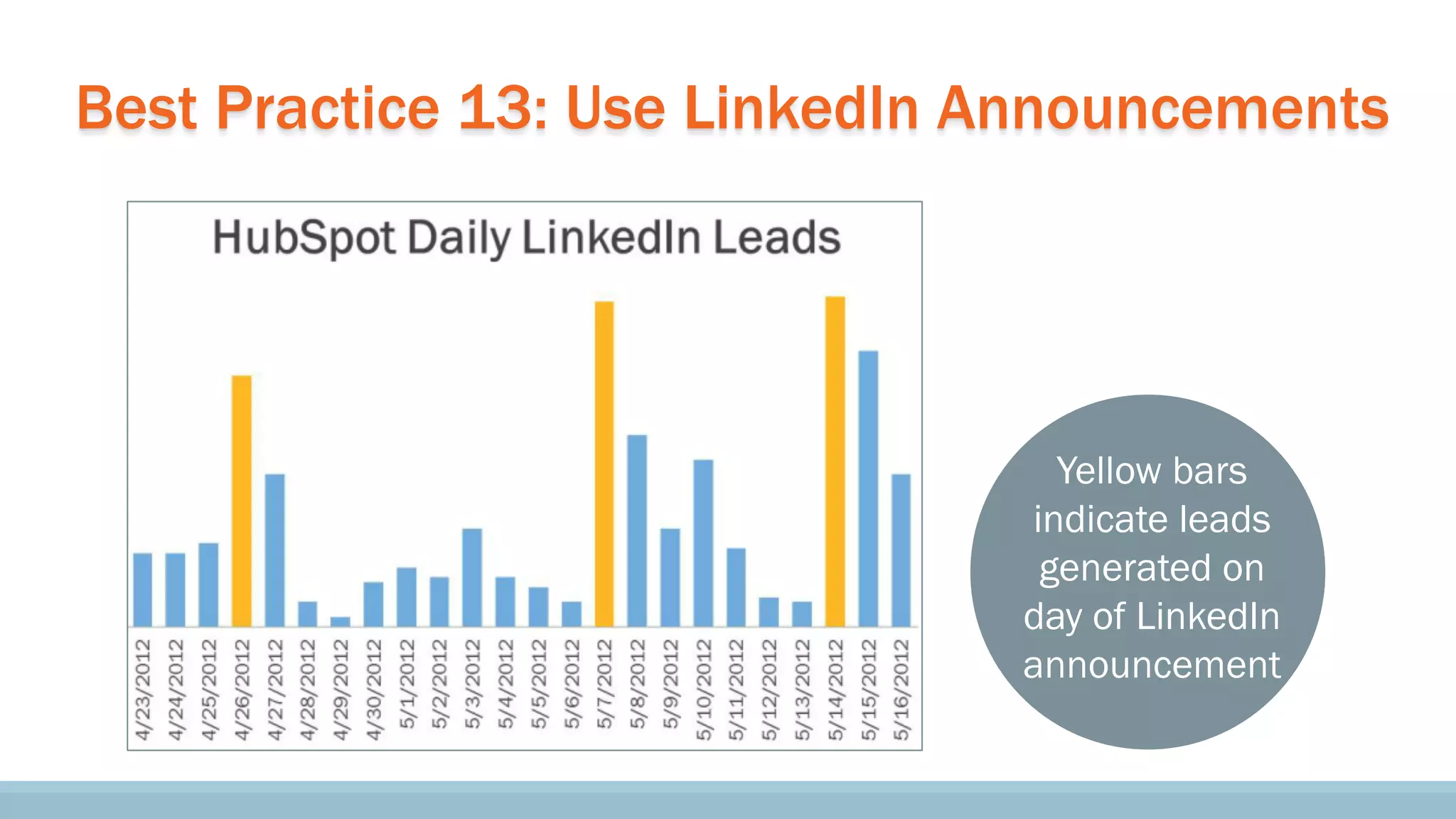 Best Practice 13: Use LinkedIn Announcements

HubSpot Daily LinkedIn Leads

4/23/2012
4/24/2012
4/25/2012
4/26/2012
4/27/2012
4/28/2012
4/29/2012
4/30/2012
5/1/2012
5/2/2012
5/3/2012
5/4/2012
5/5/2012
5/6/2012
5/7/2012
5/8/2012
5/9/2012
5/10/2012
5/11/2012
5/12/2012
5/13/2012
5/14/2012
5/15/2012
5/16/2012

Yellow bars indicate leads generated on day of LinkedIn announcement